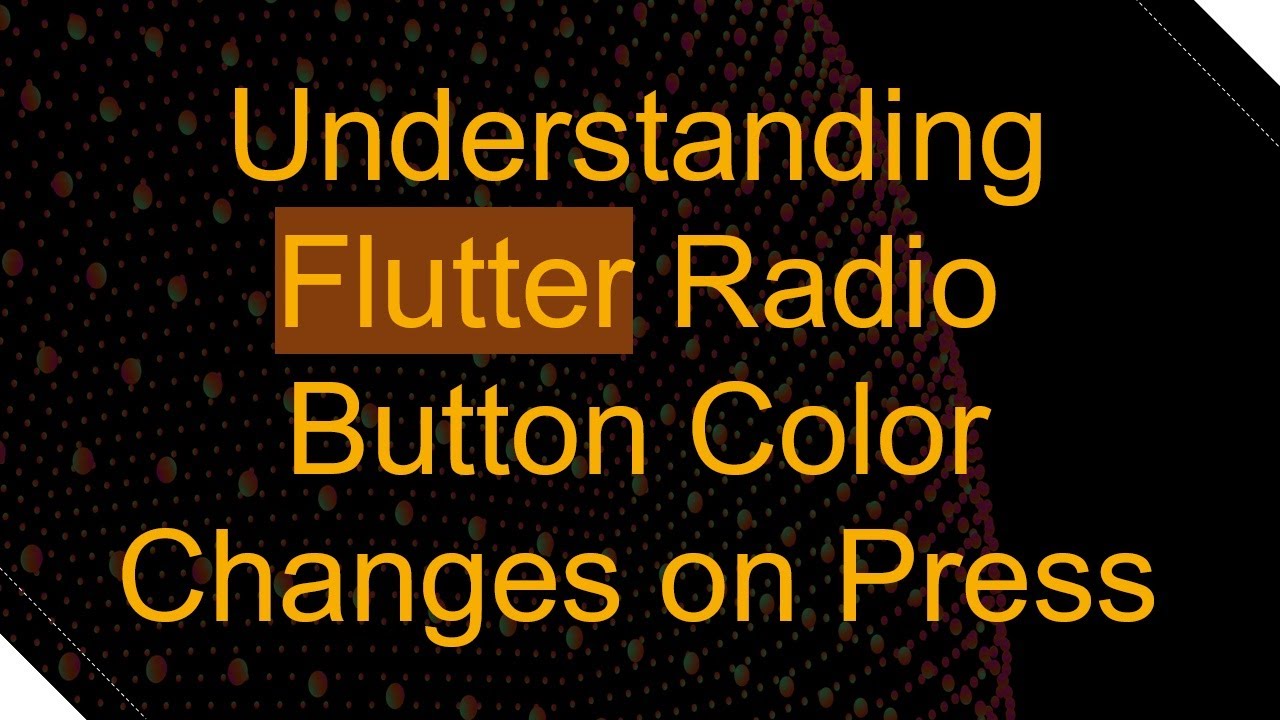 Understanding Flutter Radio Button Color Changes on Press